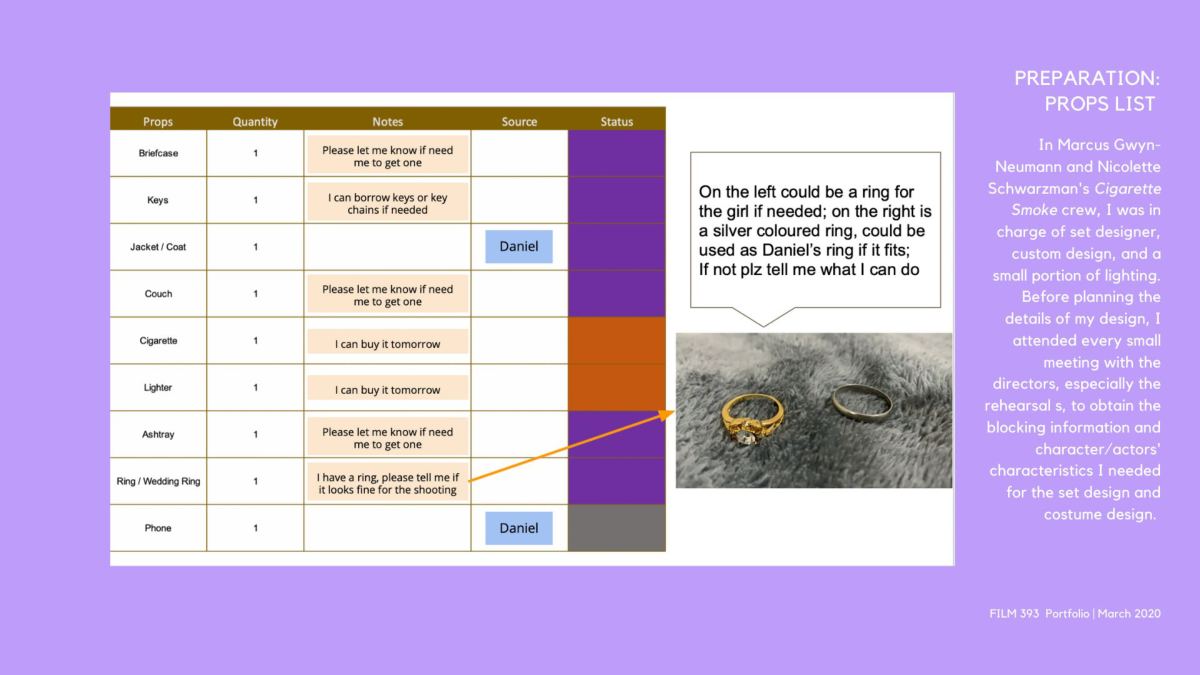 | Props | Quantity | Notes | Source | Status |
|---|---|---|---|---|
| Briefcase | 1 | Please let me know if need me to get one | | |
| Keys | 1 | I can borrow keys or key chains if needed | | |
| Jacket / Coat | 1 | | Daniel | |
| Couch | 1 | Please let me know if need me to get one | | |
| Cigarette | 1 | I can buy it tomorrow | | |
| Lighter | 1 | I can buy it tomorrow | | |
| Ashtray | 1 | Please let me know if need me to get one | | |
| Ring / Wedding Ring | 1 | I have a ring, please tell me if it looks fine for the shooting | | |
| Phone | 1 | | Daniel | |

On the left could be a ring for the girl if needed; on the right is a silver coloured ring, could be used as Daniel's ring if it fits; If not plz tell me what I can do

PREPARATION: PROPS LIST

In Marcus Gwyn-Neumann and Nicolette Schwarzman's Cigarette Smoke crew, I was in charge of set designer, custom design, and a small portion of lighting. Before planning the details of my design, I attended every small meeting with the directors, especially the rehearsal s, to obtain the blocking information and character/actors' characteristics I needed for the set design and costume design.

FILM 393 Portfolio | March 2020